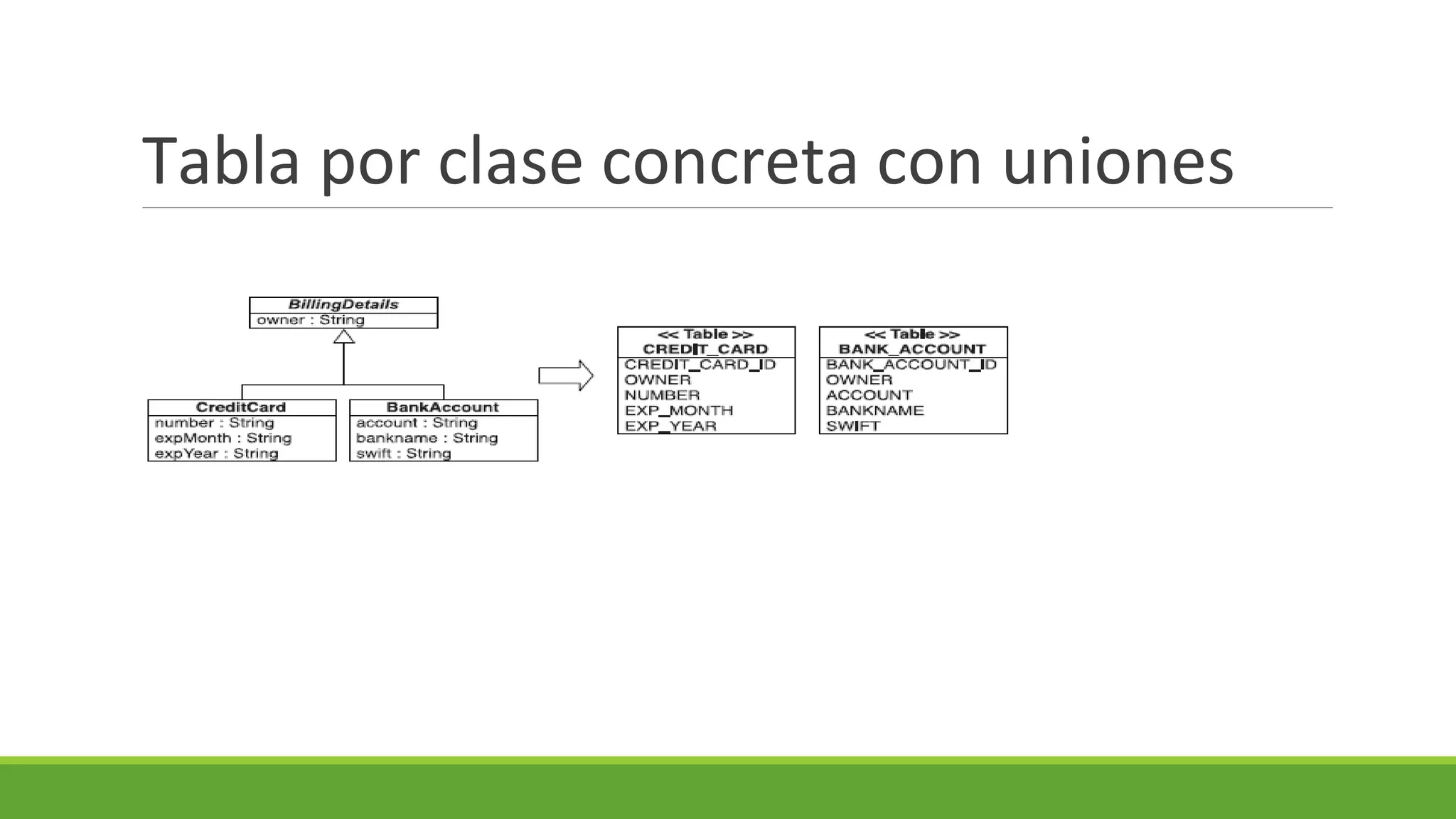 Tabla por clase concreta con uniones

BillingDetails
owner : String

CreditCard
number : String
expMonth : String
expYear : String

BankAccount
account : String
bankname : String
swift : String

<< Table >>
CREDIT_CARD
CREDIT_CARD_ID
OWNER
NUMBER
EXP_MONTH
EXP_YEAR

<< Table >>
BANK_ACCOUNT
BANK_ACCOUNT_ID
OWNER
ACCOUNT
BANKNAME
SWIFT